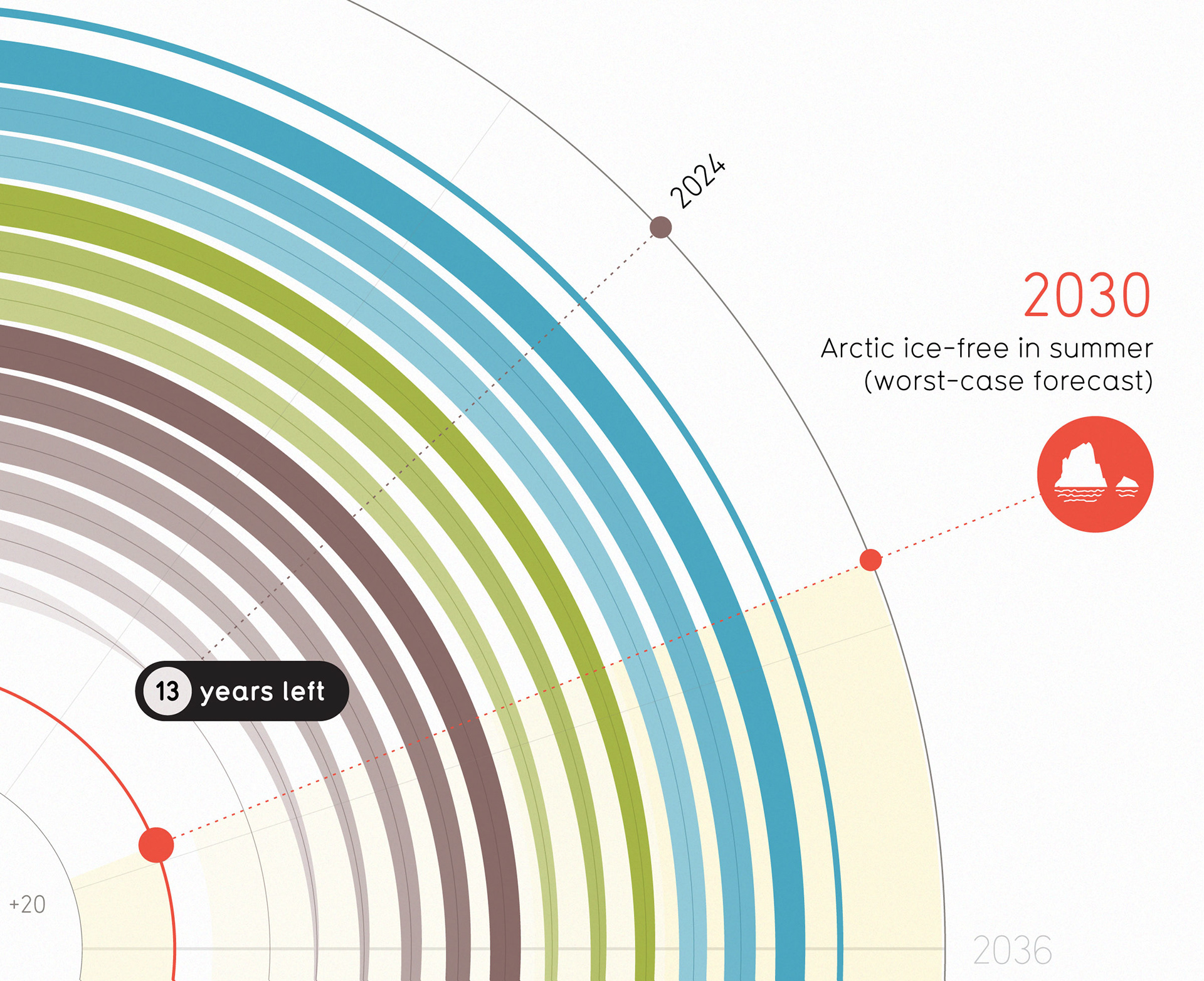 2024

2030
Arctic ice-free in summer
(worst-case forecast)

13 years left

+20

2036